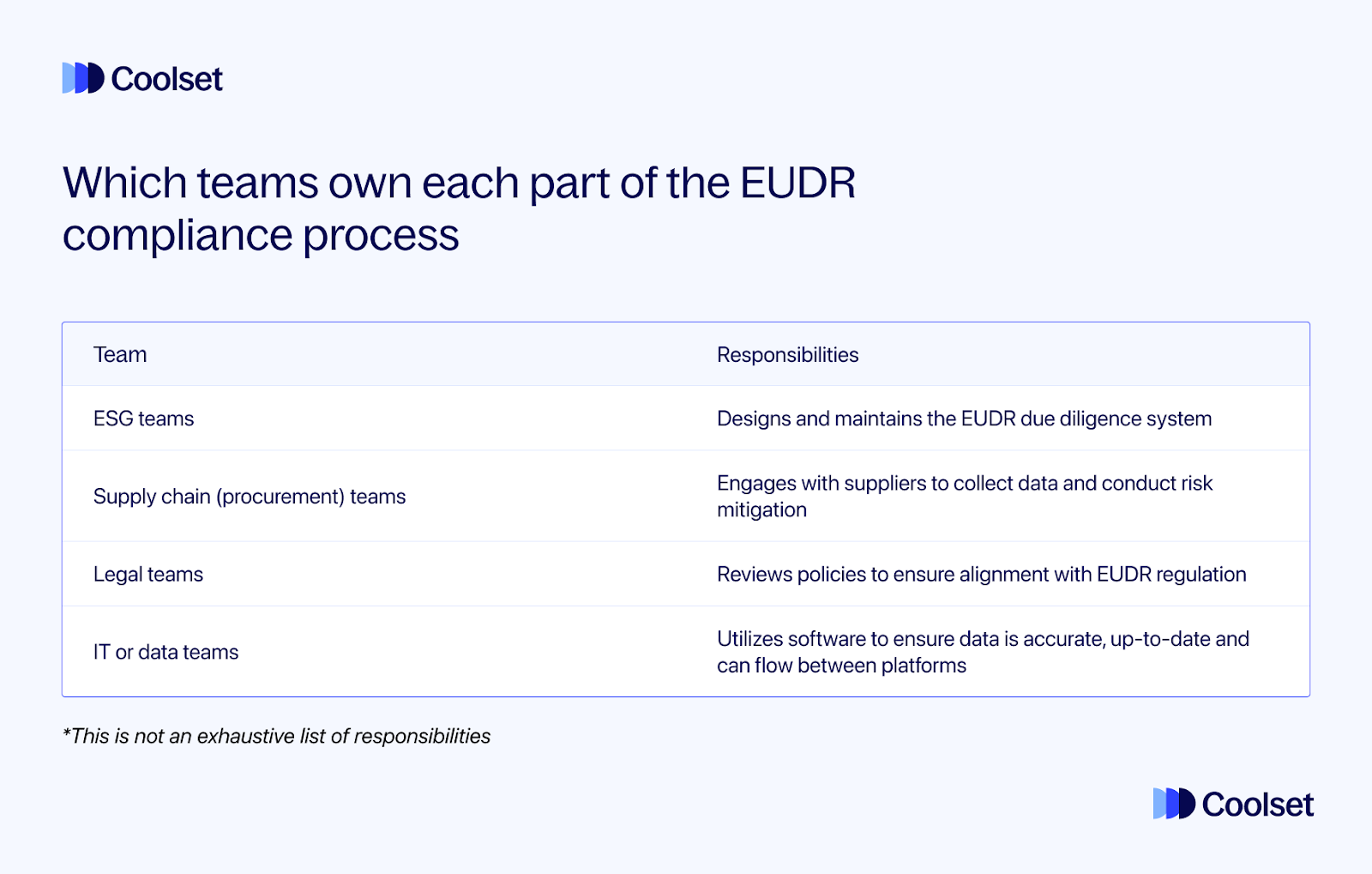 Coolset

Which teams own each part of the EUDR compliance process

| Team | Responsibilities |
|---|---|
| ESG teams | Designs and maintains the EUDR due diligence system |
| Supply chain (procurement) teams | Engages with suppliers to collect data and conduct risk mitigation |
| Legal teams | Reviews policies to ensure alignment with EUDR regulation |
| IT or data teams | Utilizes software to ensure data is accurate, up-to-date and can flow between platforms |

*This is not an exhaustive list of responsibilities

Coolset